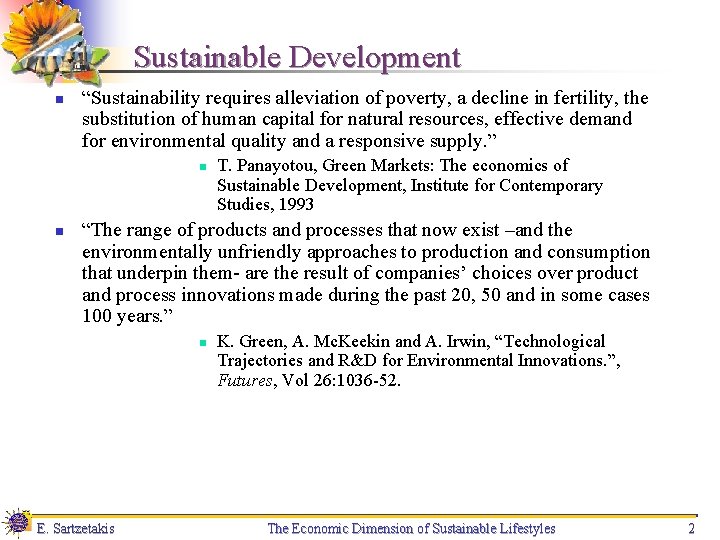 Sustainable Development

“Sustainability requires alleviation of poverty, a decline in fertility, the substitution of human capital for natural resources, effective demand for environmental quality and a responsive supply.”

T. Panayotou, Green Markets: The economics of Sustainable Development, Institute for Contemporary Studies, 1993

“The range of products and processes that now exist –and the environmentally unfriendly approaches to production and consumption that underpin them- are the result of companies’ choices over product and process innovations made during the past 20, 50 and in some cases 100 years.”

K. Green, A. McKeekin and A. Irwin, “Technological Trajectories and R&D for Environmental Innovations.”, Futures, Vol 26:1036-52.

E. Sartzetakis The Economic Dimension of Sustainable Lifestyles 2